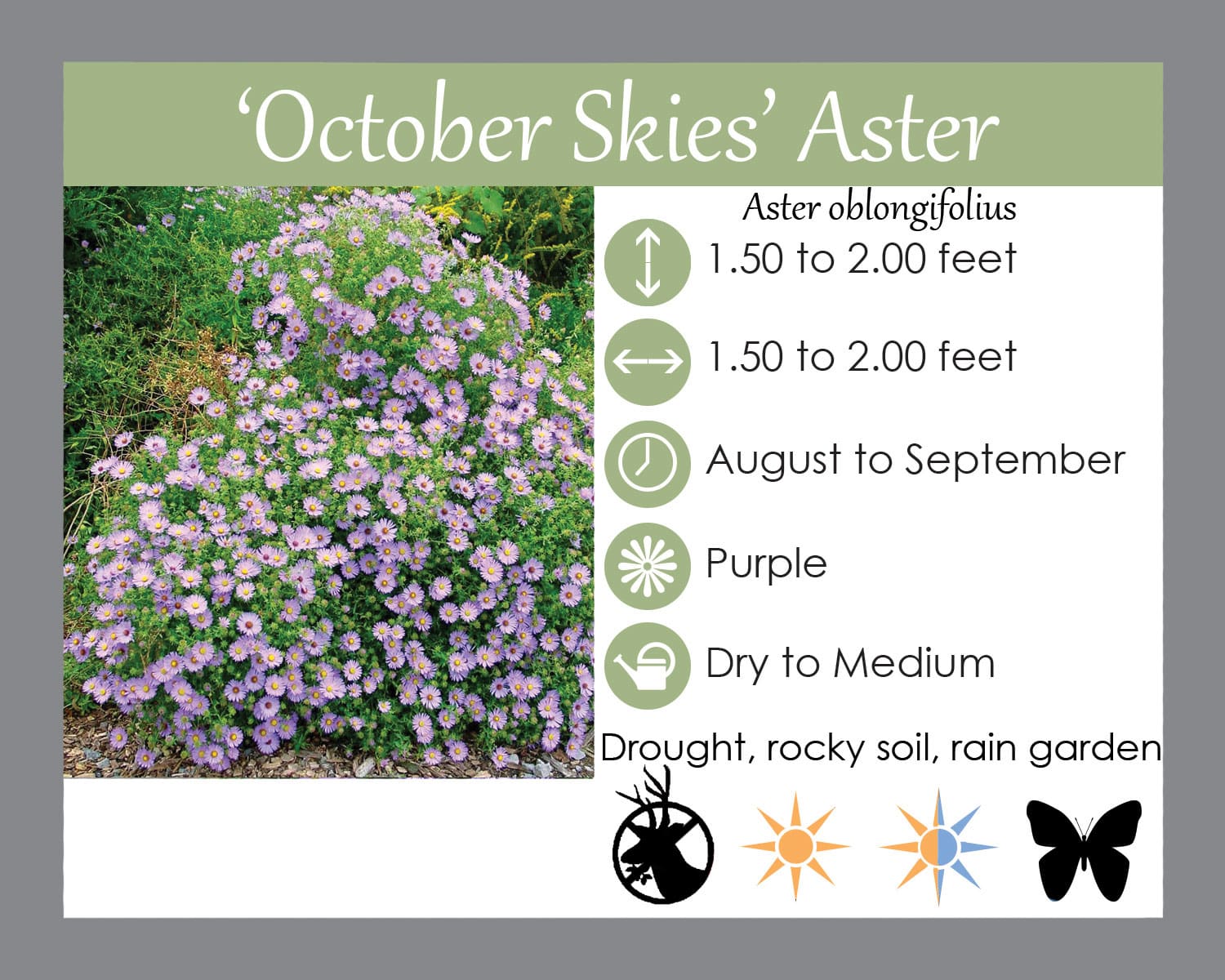 ‘October Skies’ Aster

Aster oblongifolius

1.50 to 2.00 feet

1.50 to 2.00 feet

August to September

Purple

Dry to Medium

Drought, rocky soil, rain garden